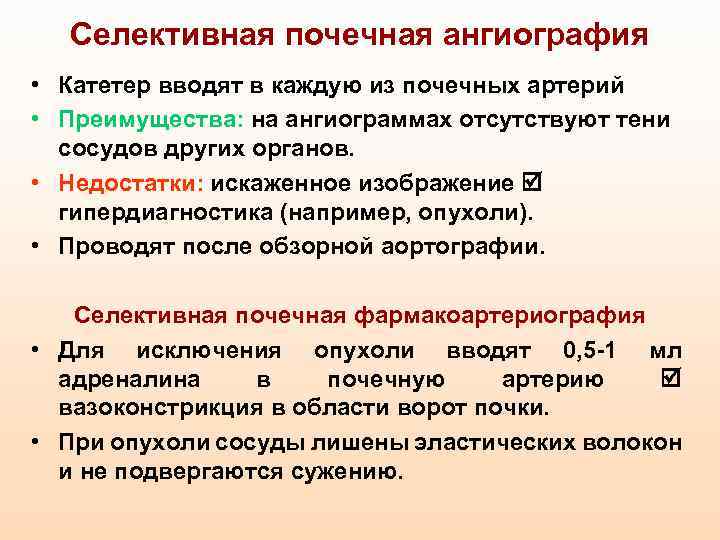 Селективная почечная ангиография

• Катетер вводят в каждую из почечных артерий
• Преимущества: на ангиограммах отсутствуют тени сосудов других органов.
• Недостатки: искаженное изображение ☑ гипердиагностика (например, опухоли).
• Проводят после обзорной аортографии.

Селективная почечная фармакоартериография

• Для исключения опухоли вводят 0,5-1 мл адреналина в почечную артерию ☑ вазоконстрикция в области ворот почки.
• При опухоли сосуды лишены эластических волокон и не подвергаются сужению.